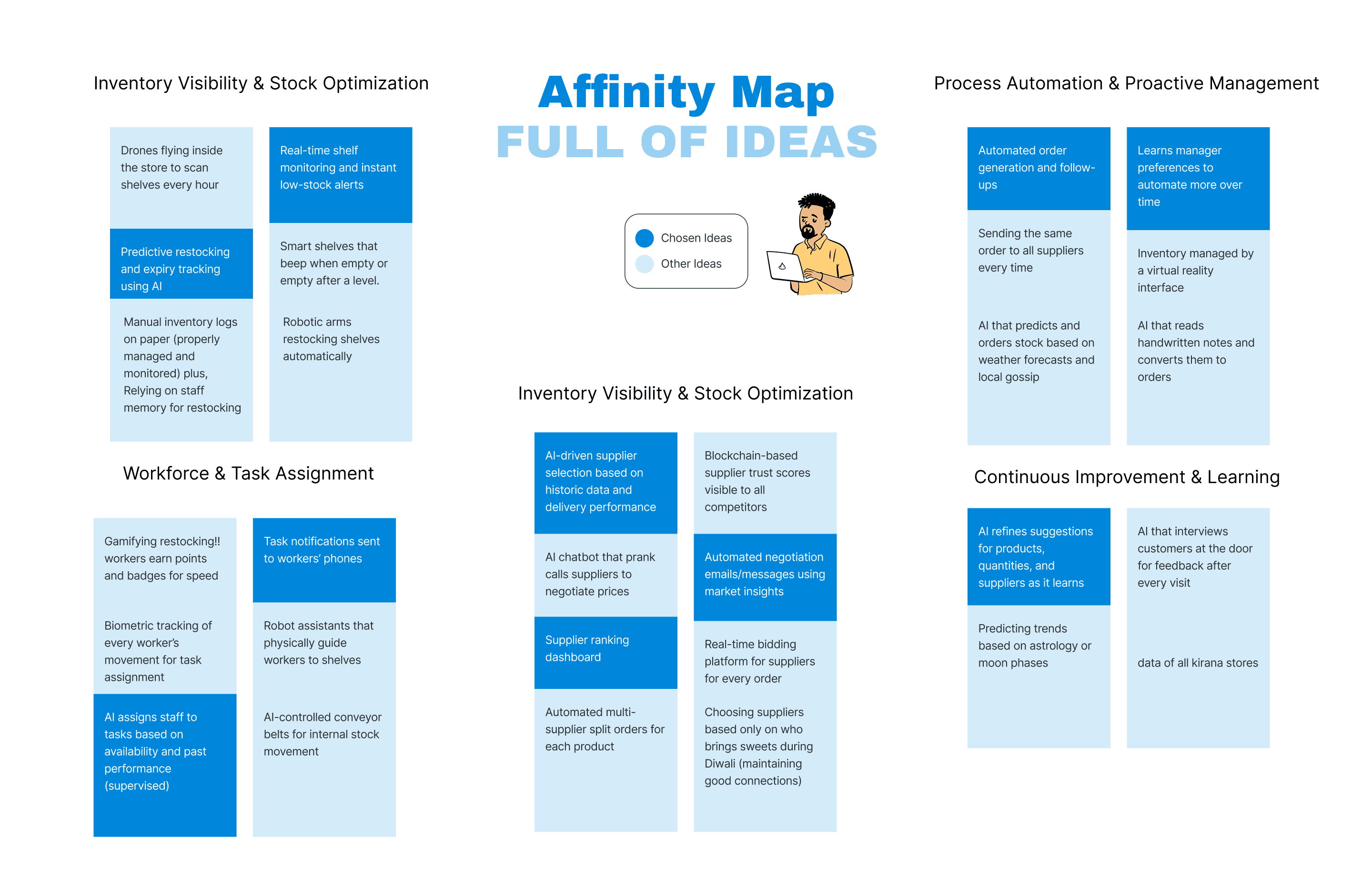 Affinity Map
FULL OF IDEAS

Chosen Ideas
Other Ideas

Inventory Visibility & Stock Optimization

Drones flying inside the store to scan shelves every hour

Predictive restocking and expiry tracking using AI

Manual inventory logs on paper (properly managed and monitored) plus, Relying on staff memory for restocking

Real-time shelf monitoring and instant low-stock alerts

Smart shelves that beep when empty or empty after a level.

Robotic arms restocking shelves automatically

Workforce & Task Assignment

Gamifying restocking!! workers earn points and badges for speed

Biometric tracking of every worker's movement for task assignment

AI assigns staff to tasks based on availability and past performance (supervised)

Task notifications sent to workers' phones

Robot assistants that physically guide workers to shelves

AI-controlled conveyor belts for internal stock movement

Inventory Visibility & Stock Optimization

AI-driven supplier selection based on historic data and delivery performance

AI chatbot that prank calls suppliers to negotiate prices

Supplier ranking dashboard

Automated multi-supplier split orders for each product

Blockchain-based supplier trust scores visible to all competitors

Automated negotiation emails/messages using market insights

Real-time bidding platform for suppliers for every order

Choosing suppliers based only on who brings sweets during Diwali (maintaining good connections)

Process Automation & Proactive Management

Automated order generation and follow-ups

Sending the same order to all suppliers every time

AI that predicts and orders stock based on weather forecasts and local gossip

Learns manager preferences to automate more over time

Inventory managed by a virtual reality interface

AI that reads handwritten notes and converts them to orders

Continuous Improvement & Learning

AI refines suggestions for products, quantities, and suppliers as it learns

Predicting trends based on astrology or moon phases

AI that interviews customers at the door for feedback after every visit

data of all kirana stores